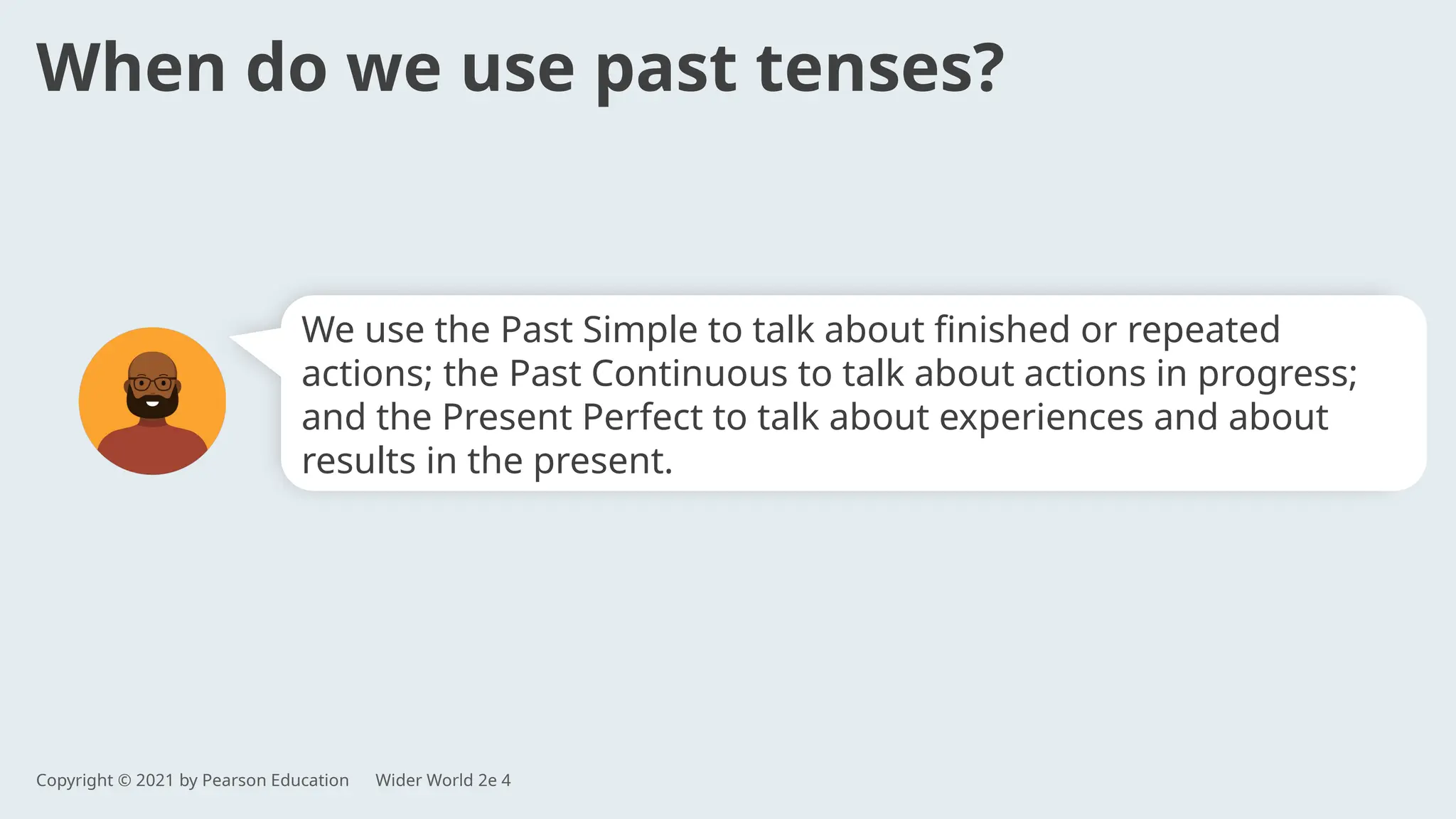 When do we use past tenses?

We use the Past Simple to talk about finished or repeated actions; the Past Continuous to talk about actions in progress; and the Present Perfect to talk about experiences and about results in the present.

Copyright © 2021 by Pearson Education Wider World 2e 4